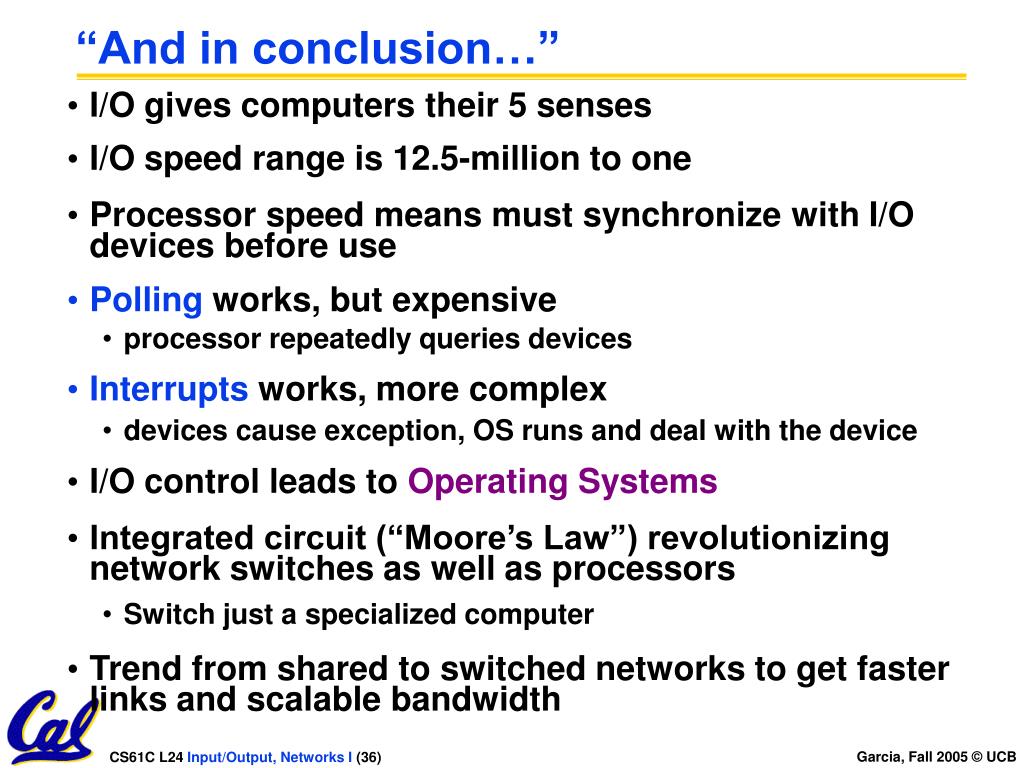 “And in conclusion…”

• I/O gives computers their 5 senses

• I/O speed range is 12.5-million to one

• Processor speed means must synchronize with I/O devices before use

• Polling works, but expensive

• processor repeatedly queries devices

• Interrupts works, more complex

• devices cause exception, OS runs and deal with the device

• I/O control leads to Operating Systems

• Integrated circuit (“Moore’s Law”) revolutionizing network switches as well as processors

• Switch just a specialized computer

• Trend from shared to switched networks to get faster links and scalable bandwidth

Cal

CS61C L24 Input/Output, Networks I (36)

Garcia, Fall 2005 © UCB